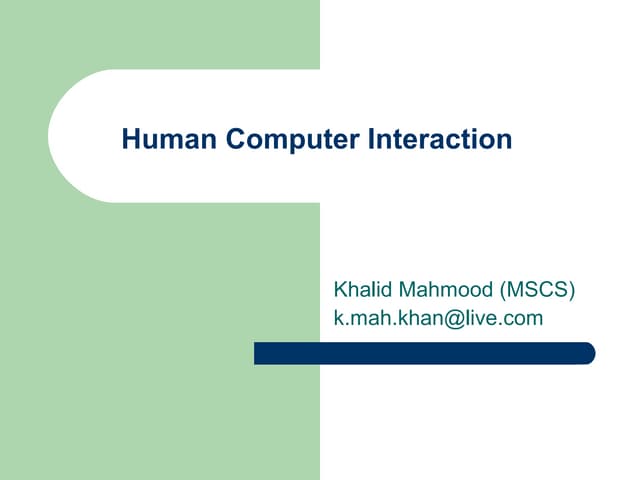 Human Computer Interaction

Khalid Mahmood (MSCS)
k.mah.khan@live.com